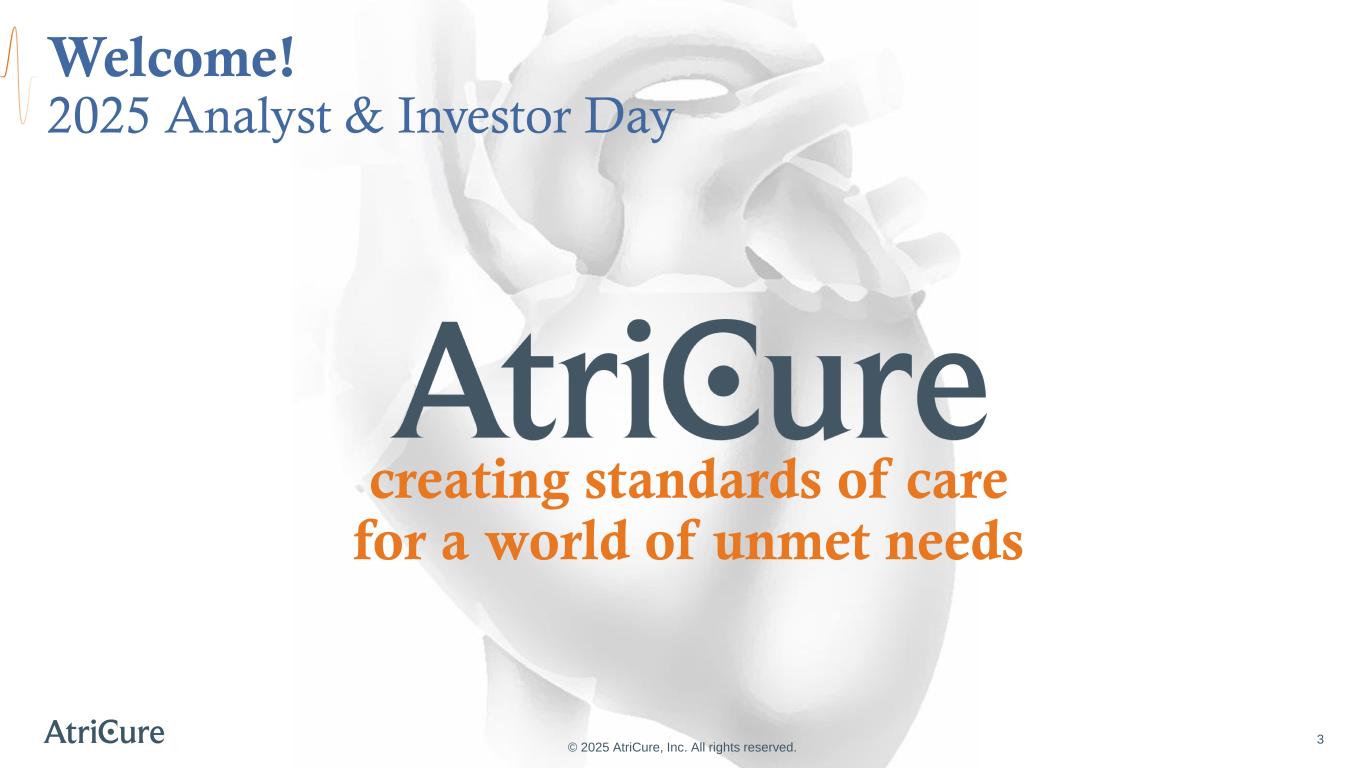 Welcome!
2025 Analyst & Investor Day

AtriCure

creating standards of care for a world of unmet needs

AtriCure

© 2025 AtriCure, Inc. All rights reserved.

3